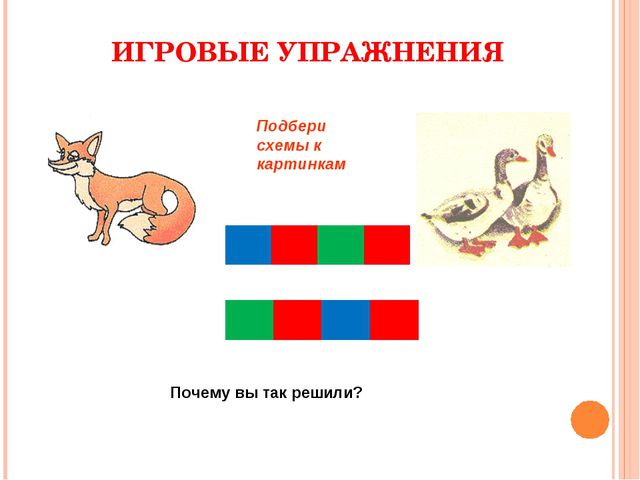 ИГРОВЫЕ УПРАЖНЕНИЯ

Подбери схемы к картинкам

Почему вы так решили?